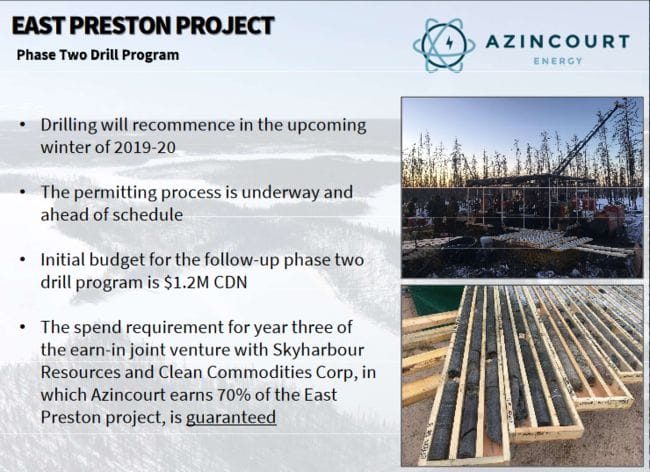 EAST PRESTON PROJECT
Phase Two Drill Program

AZINCOURT
ENERGY

• Drilling will recommence in the upcoming winter of 2019-20

• The permitting process is underway and ahead of schedule

• Initial budget for the follow-up phase two drill program is \$1.2M CDN

• The spend requirement for year three of the earn-in joint venture with Skyharbour Resources and Clean Commodities Corp, in which Azincourt earns 70% of the East Preston project, is guaranteed